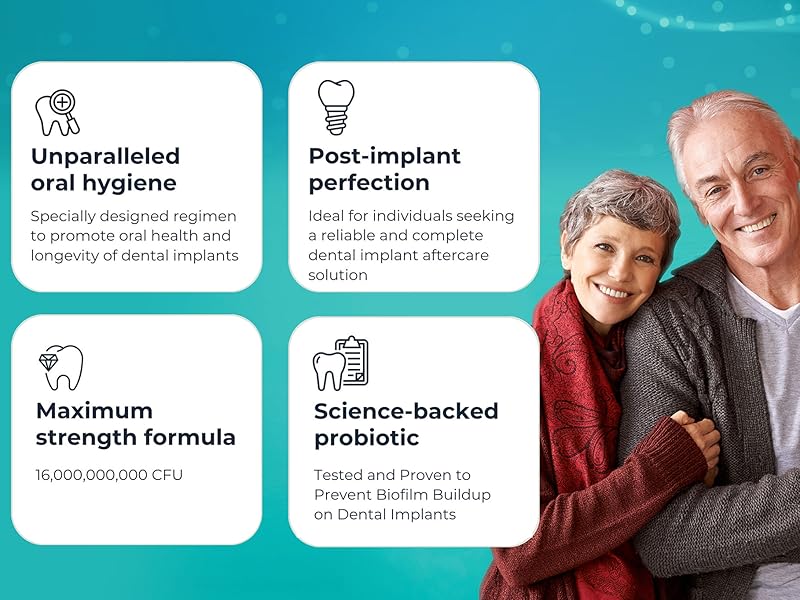 Unparalleled oral hygiene

Specially designed regimen to promote oral health and longevity of dental implants

Post-implant perfection

Ideal for individuals seeking a reliable and complete dental implant aftercare solution

Maximum strength formula

16,000,000,000 CFU

Science-backed probiotic

Tested and Proven to Prevent Biofilm Buildup on Dental Implants